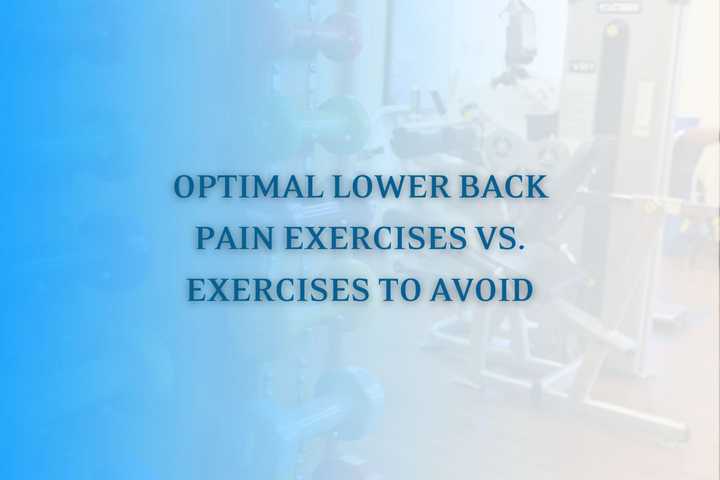 OPTIMAL LOWER BACK PAIN EXERCISES VS. EXERCISES TO AVOID